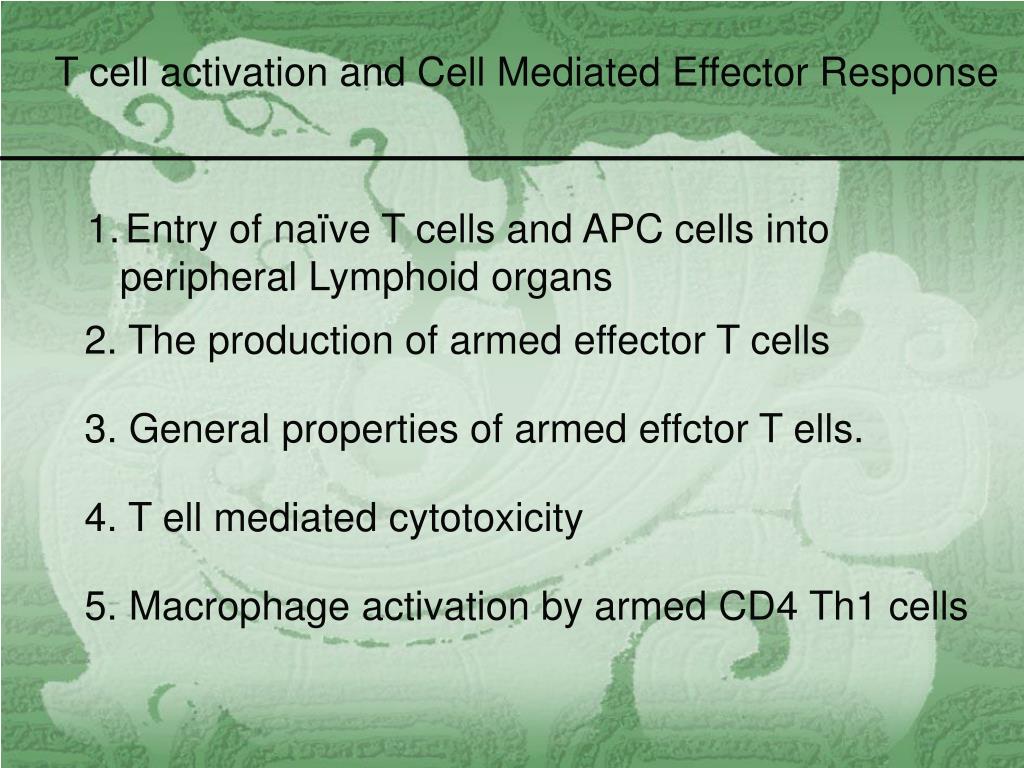 T cell activation and Cell Mediated Effector Response

1. Entry of naïve T cells and APC cells into peripheral Lymphoid organs

2. The production of armed effector T cells

3. General properties of armed effctor T ells.

4. T ell mediated cytotoxicity

5. Macrophage activation by armed CD4 Th1 cells